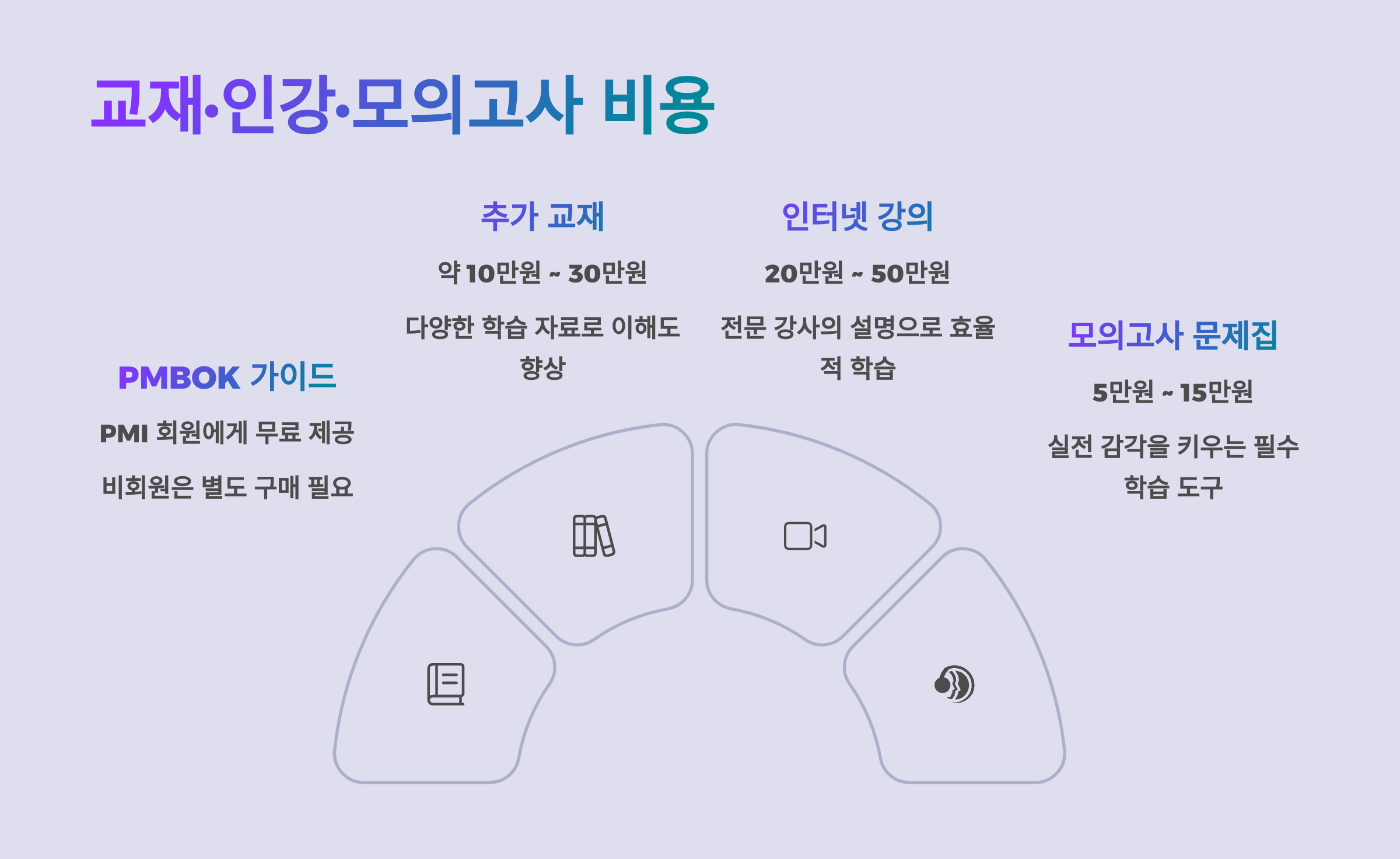 교재·인강·모의고사 비용

PMBOK 가이드

PMI 회원에게 무료 제공

비회원은 별도 구매 필요

추가 교재

약 10만원 ~ 30만원

다양한 학습 자료로 이해도 향상

인터넷 강의

20만원 ~ 50만원

전문 강사의 설명으로 효율적 학습

모의고사 문제집

5만원 ~ 15만원

실전 감각을 키우는 필수 학습 도구